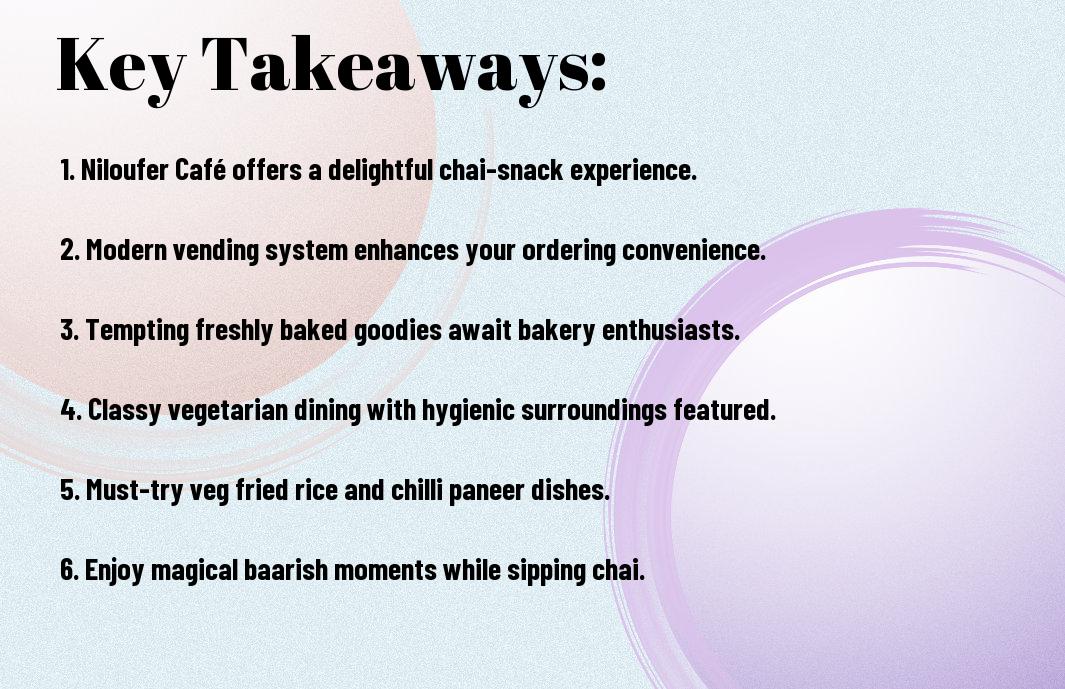 Key Takeaways:

1. Niloufer Café offers a delightful chai-snack experience.

2. Modern vending system enhances your ordering convenience.

3. Tempting freshly baked goodies await bakery enthusiasts.

4. Classy vegetarian dining with hygienic surroundings featured.

5. Must-try veg fried rice and chilli paneer dishes.

6. Enjoy magical baarish moments while sipping chai.